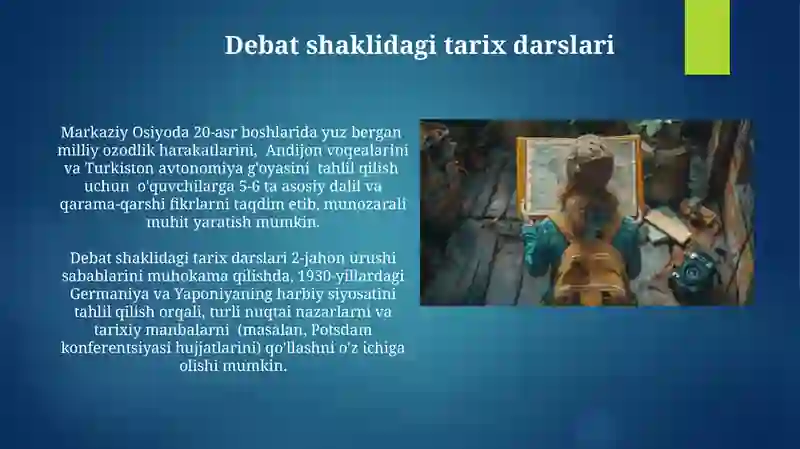 Debat shaklidagi tarix darslari

Markaziy Osiyoda 20-asr boshlarida yuz bergan milliy ozodlik harakatlarini, Andijon voqealarini va Turkiston avtonomiya g'oyasini tahlil qilish uchun o'quvchilarga 5-6 ta asosiy dalil va qarama-qarshi fikrlarni taqdim etib, munozarali muhit yaratish mumkin.

Debat shaklidagi tarix darslari 2-jahon urushi sabablarini muhokama qilishda, 1930-yillardagi Germaniya va Yaponiyaning harbiy siyosatini tahlil qilish orqali, turli nuqtai nazarlarni va tarixiy manbalarni (masalan, Potsdam konferentsiyasi hujjatlarini) qo'llashni o'z ichiga olishi mumkin.